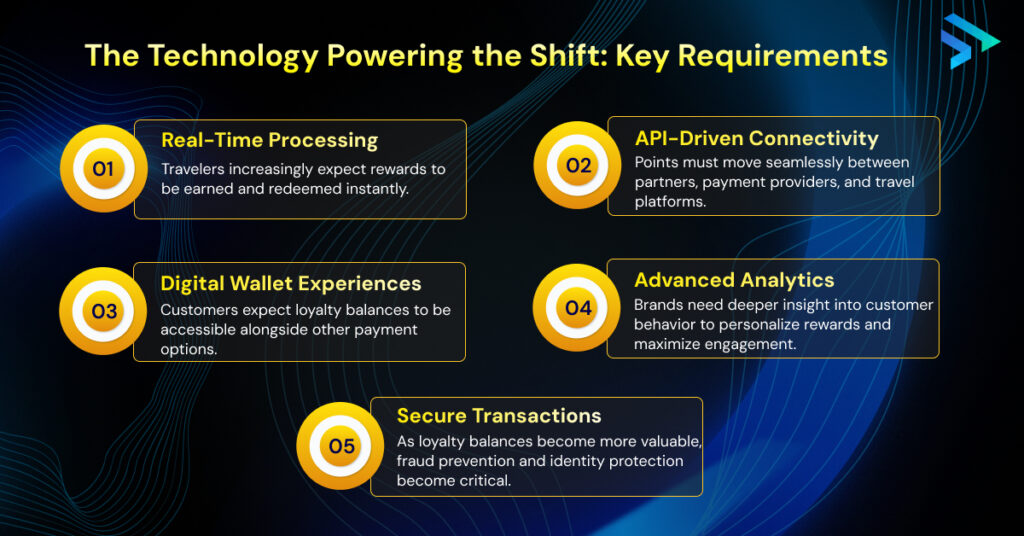 The Technology Powering the Shift: Key Requirements

01
Real-Time Processing
Travelers increasingly expect rewards to be earned and redeemed instantly.

02
API-Driven Connectivity
Points must move seamlessly between partners, payment providers, and travel platforms.

03
Digital Wallet Experiences
Customers expect loyalty balances to be accessible alongside other payment options.

04
Advanced Analytics
Brands need deeper insight into customer behavior to personalize rewards and maximize engagement.

05
Secure Transactions
As loyalty balances become more valuable, fraud prevention and identity protection become critical.